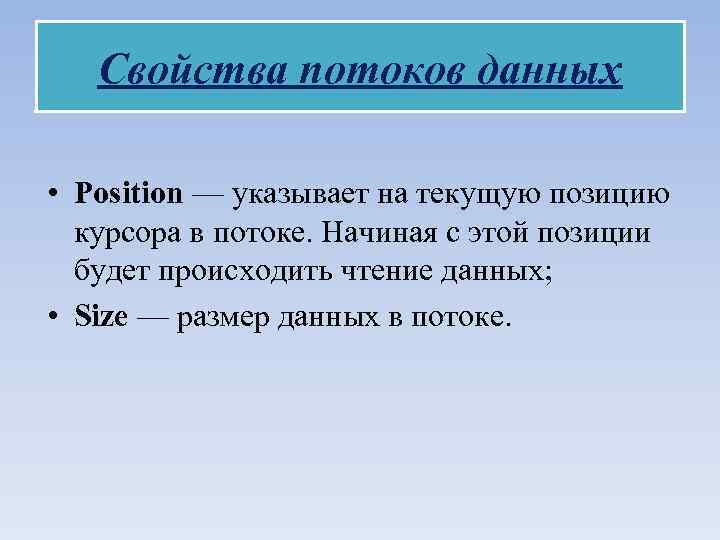 Свойства потоков данных

• Position — указывает на текущую позицию курсора в потоке. Начиная с этой позиции будет происходить чтение данных;

• Size — размер данных в потоке.